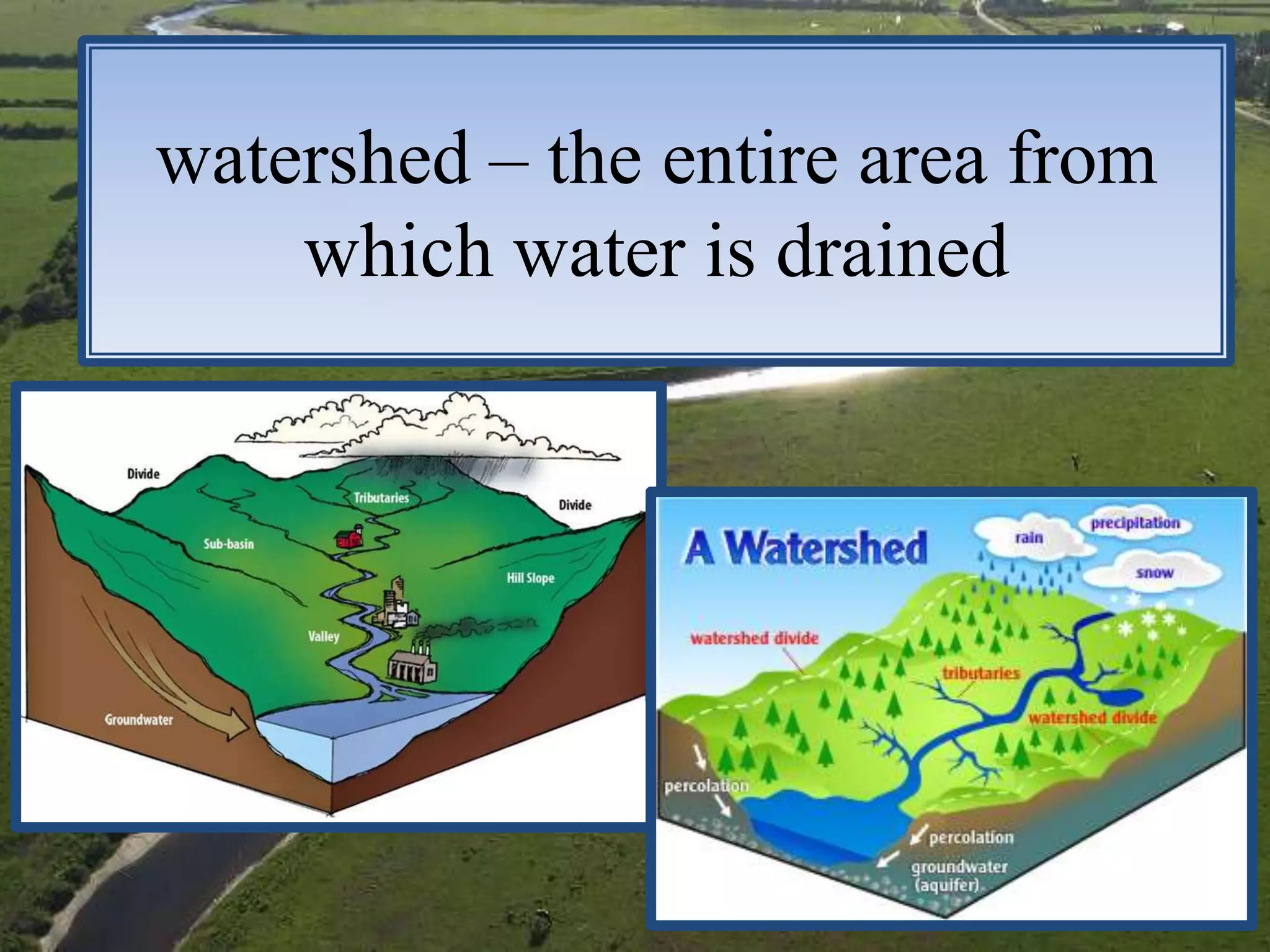 watershed – the entire area from which water is drained

Divide
Tributaries
Divide
Sub-basin
Hill Slope
Valley
Groundwater

A Watershed
rain
precipitation
snow
watershed divide
tributaries
watershed divide
percolation
percolation
groundwater (aquifer)